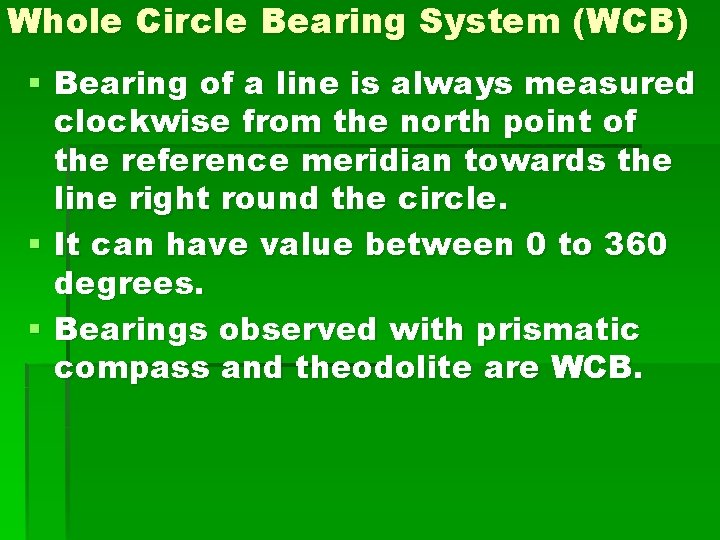 Whole Circle Bearing System (WCB)

▪ Bearing of a line is always measured clockwise from the north point of the reference meridian towards the line right round the circle.

▪ It can have value between 0 to 360 degrees.

▪ Bearings observed with prismatic compass and theodolite are WCB.